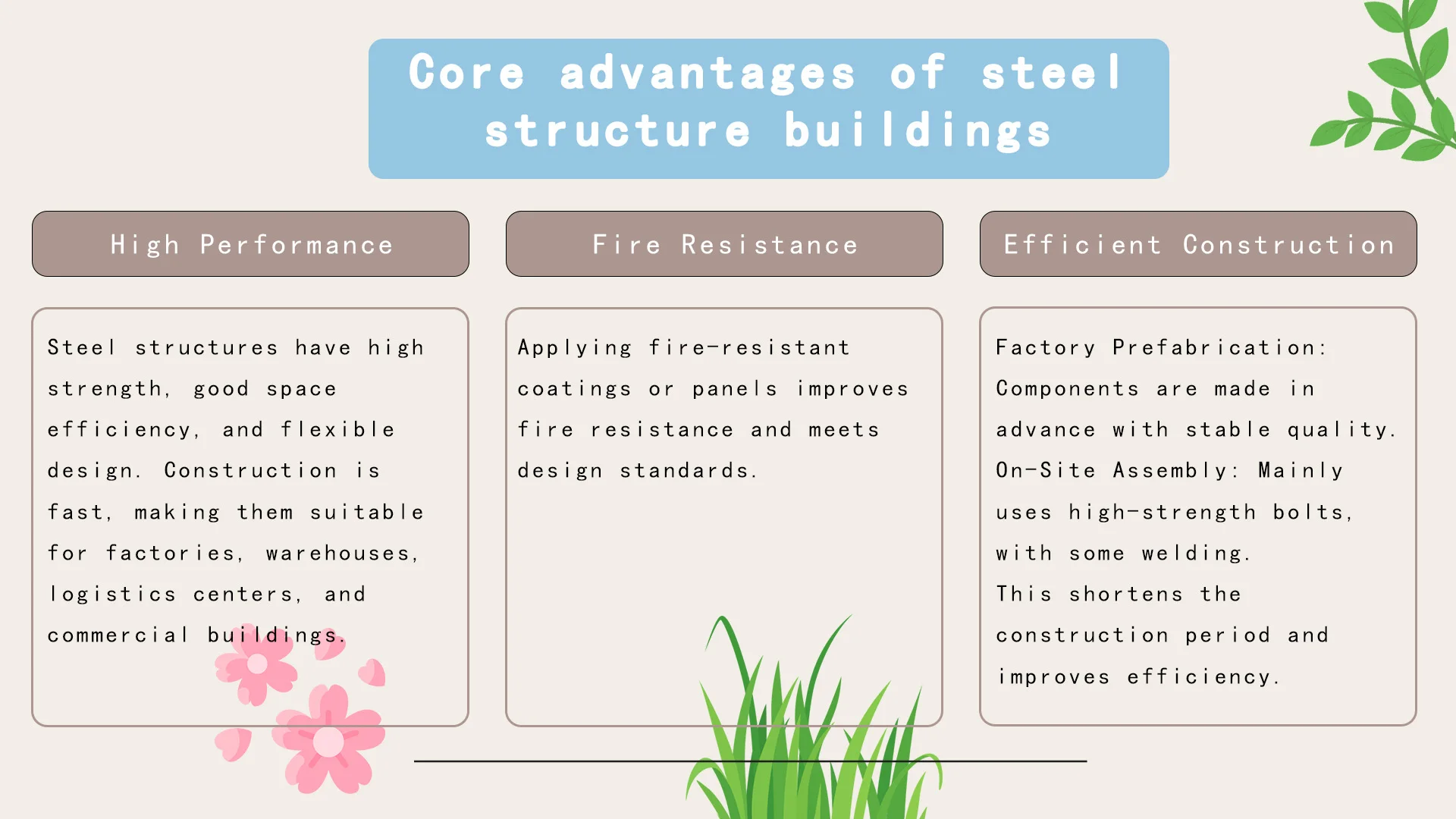 Core advantages of steel structure buildings

High Performance

Steel structures have high strength, good space efficiency, and flexible design. Construction is fast, making them suitable for factories, warehouses, logistics centers, and commercial buildings.

Fire Resistance

Applying fire-resistant coatings or panels improves fire resistance and meets design standards.

Efficient Construction

Factory Prefabrication: Components are made in advance with stable quality.
On-Site Assembly: Mainly uses high-strength bolts, with some welding.
This shortens the construction period and improves efficiency.